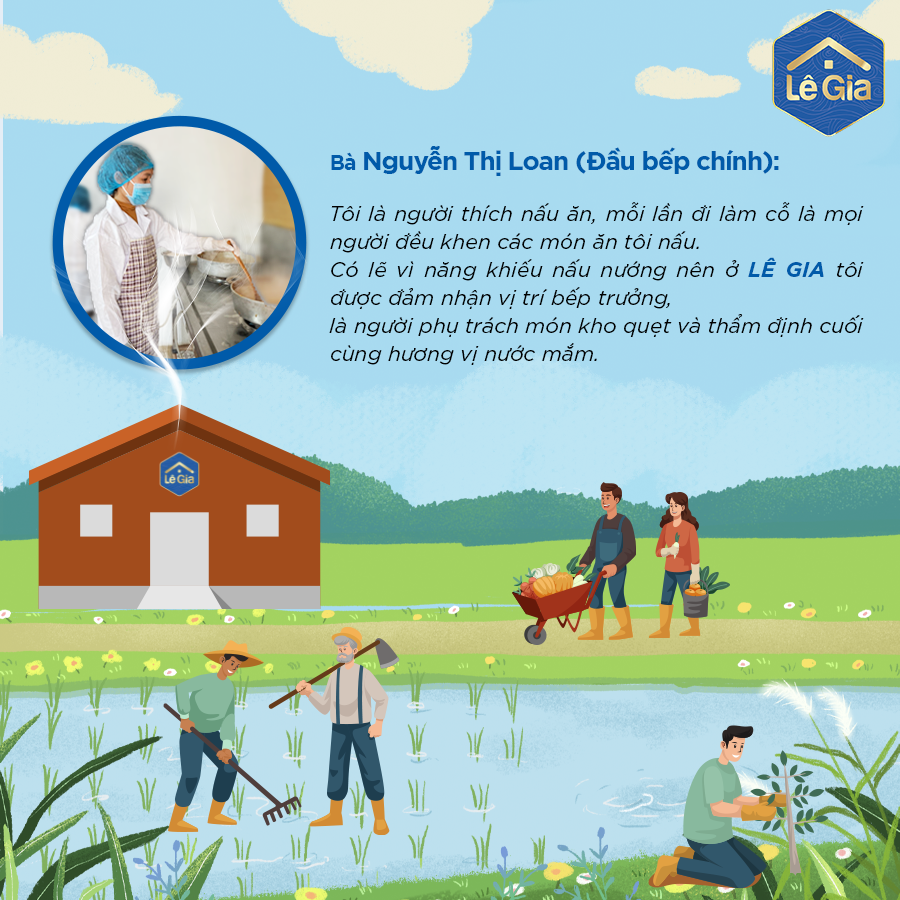 Lê Gia

Bà Nguyễn Thị Loan (Đầu bếp chính):

Tôi là người thích nấu ăn, mỗi lần đi làm cỗ là mọi người đều khen các món ăn tôi nấu.
Có lẽ vì năng khiếu nấu nướng nên ở LÊ GIA tôi được đảm nhận vị trí bếp trưởng,
là người phụ trách món kho quẹt và thẩm định cuối cùng hương vị nước mắm.

Lê Gia